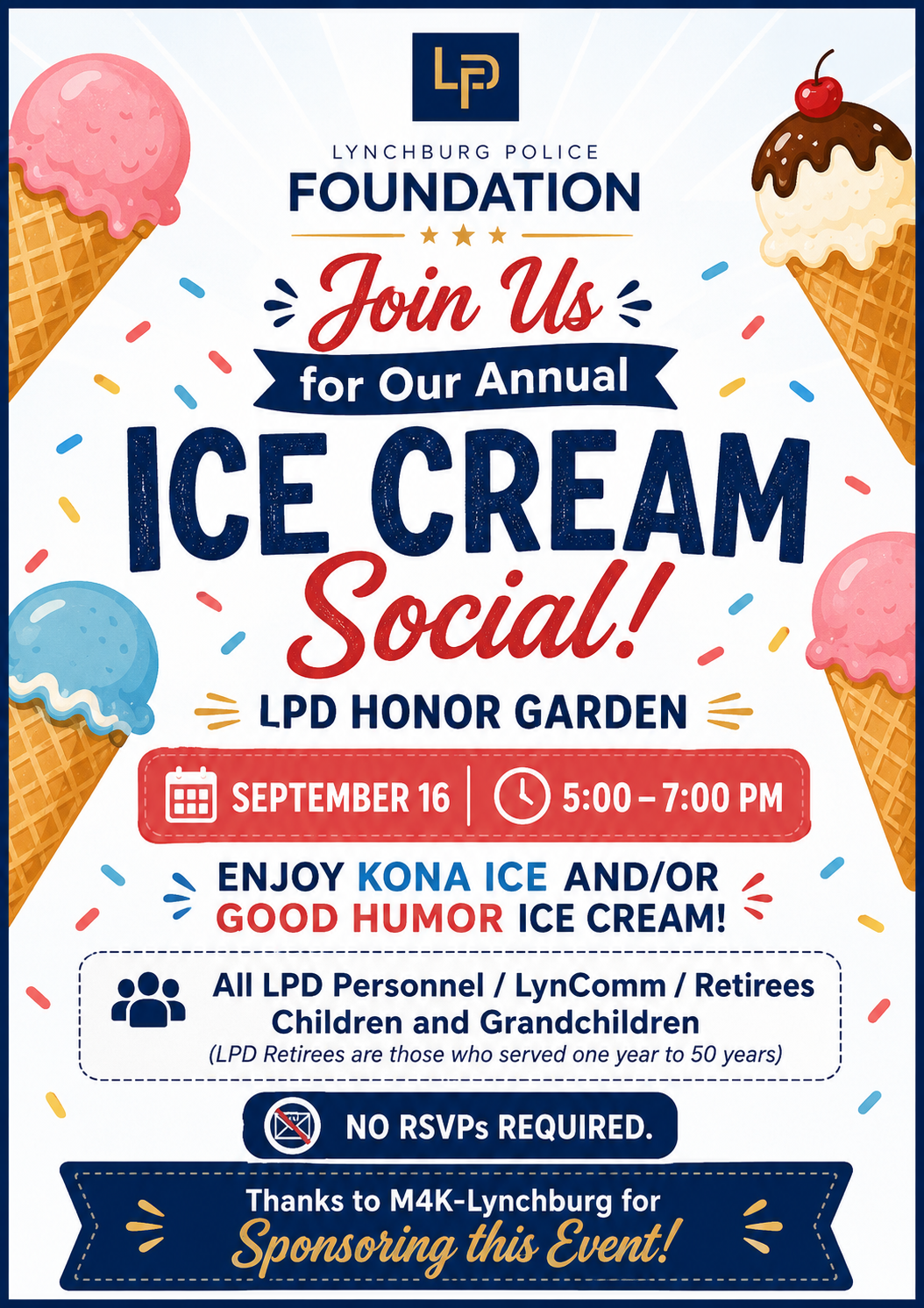 LP

LYNCHBURG POLICE
FOUNDATION

Join Us
for Our Annual
ICE CREAM
Social!

LPD HONOR GARDEN

SEPTEMBER 16 | 5:00 – 7:00 PM

ENJOY KONA ICE AND/OR GOOD HUMOR ICE CREAM!

All LPD Personnel / LynComm / Retirees
Children and Grandchildren
(LPD Retirees are those who served one year to 50 years)

NO RSVPs REQUIRED.

Thanks to M4K-Lynchburg for
Sponsoring this Event!